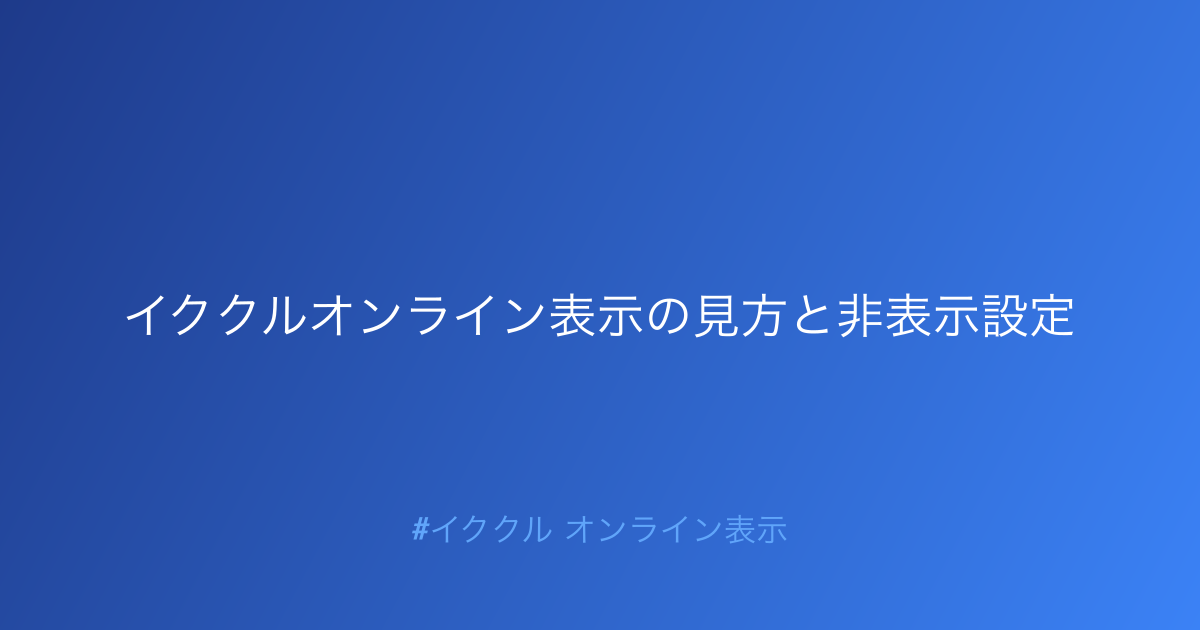 イククルオンライン表示の見方と非表示設定

#イククル オンライン表示